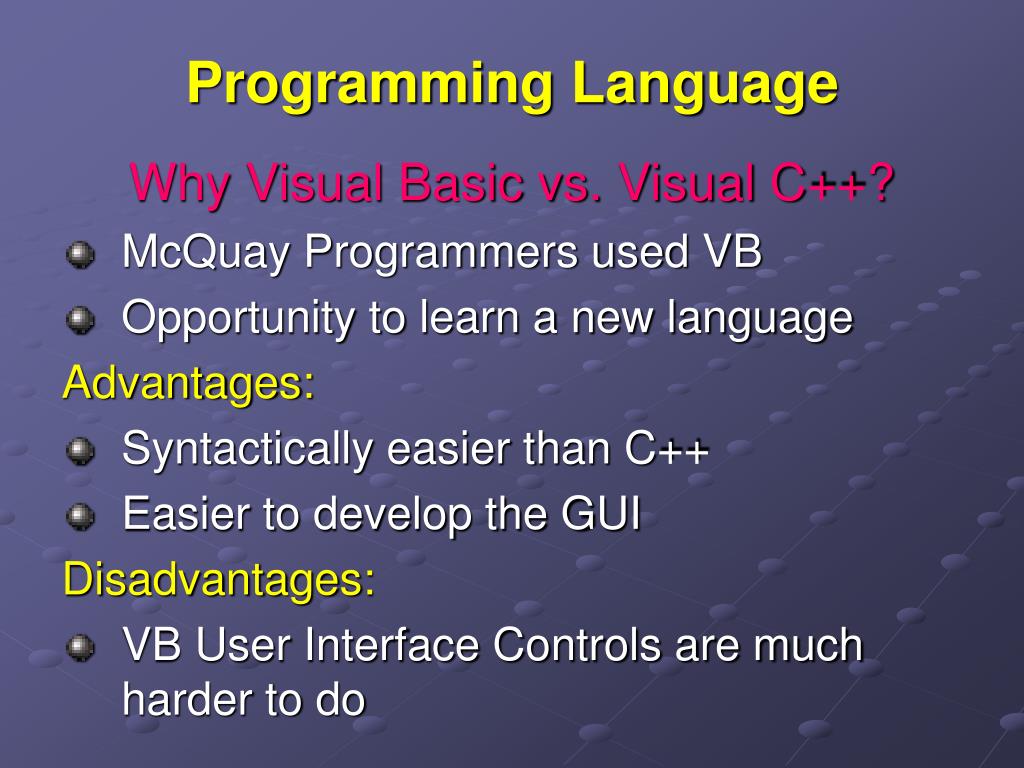 Programming Language

Why Visual Basic vs. Visual C++?

McQuay Programmers used VB

Opportunity to learn a new language

Advantages:

Syntactically easier than C++

Easier to develop the GUI

Disadvantages:

VB User Interface Controls are much harder to do